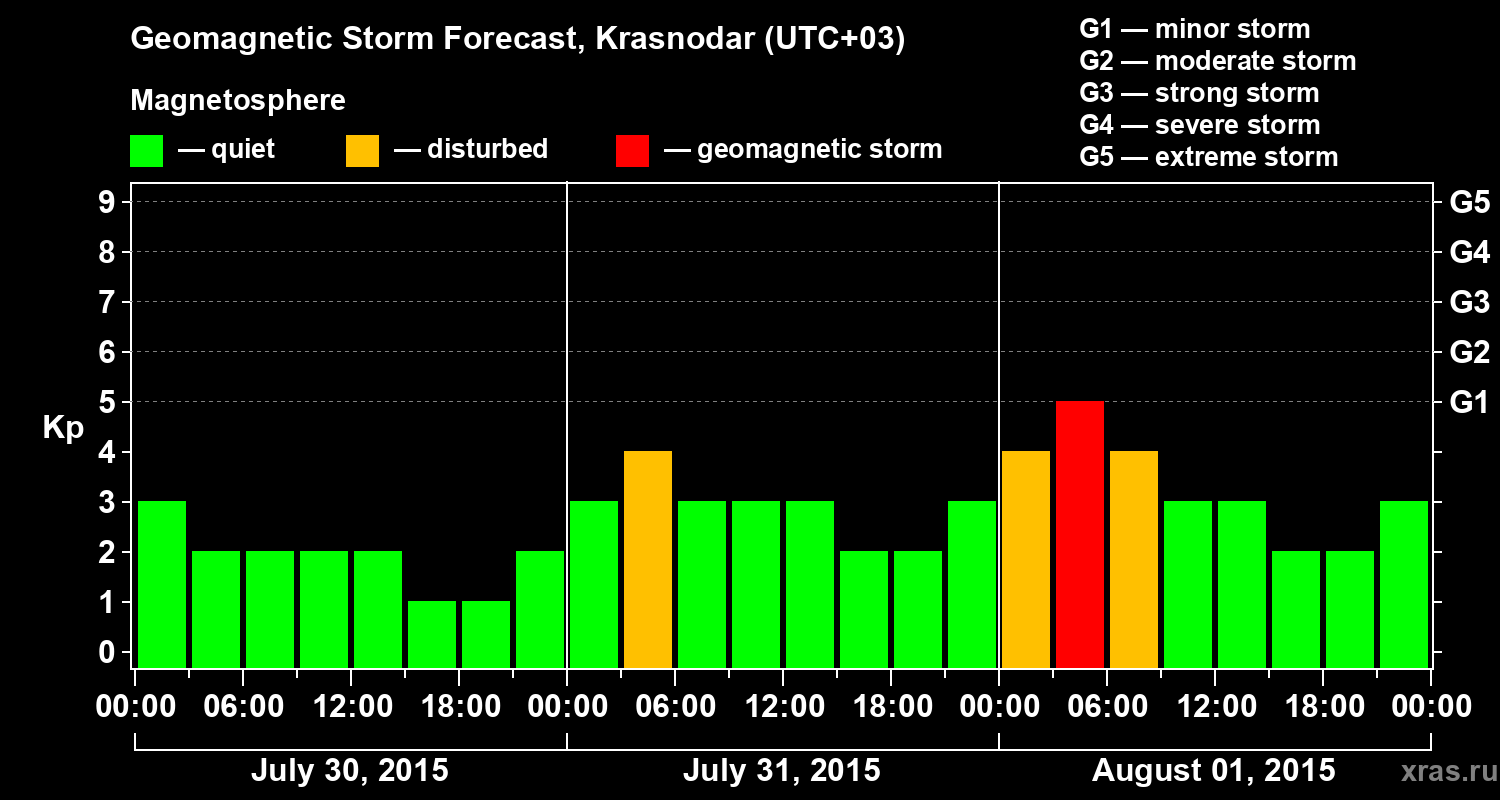 Geomagnetic Storm Forecast, Krasnodar (UTC+03)

Magnetosphere

— quiet — disturbed — geomagnetic storm

G1 — minor storm
G2 — moderate storm
G3 — strong storm
G4 — severe storm
G5 — extreme storm

Kp

9
8
7
6
5
4
3
2
1
0

G5
G4
G3
G2
G1

00:00 06:00 12:00 18:00 00:00 06:00 12:00 18:00 00:00 06:00 12:00 18:00 00:00

July 30, 2015 July 31, 2015 August 01, 2015

xras.ru